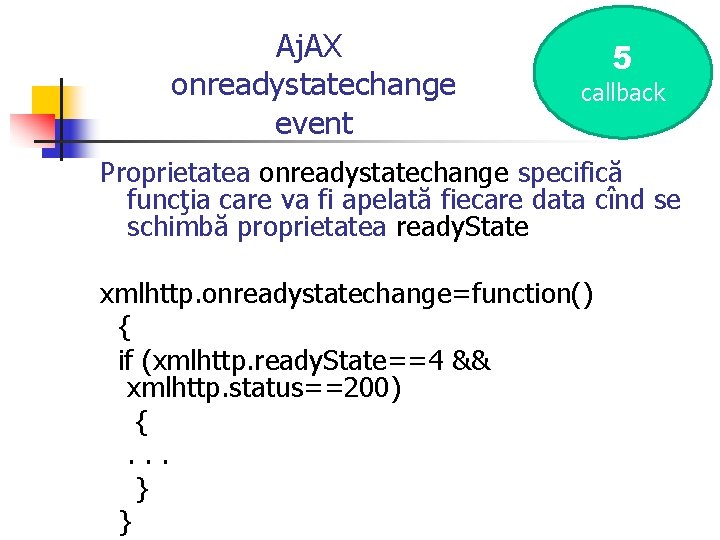 AjAX onreadystatechange event

5
callback

Proprietatea onreadystatechange specifică funcţia care va fi apelată fiecare data cînd se schimbă proprietatea readyState

xmlhttp.onreadystatechange=function()
{
if (xmlhttp.readyState==4 && xmlhttp.status==200)
{
. . .
}
}